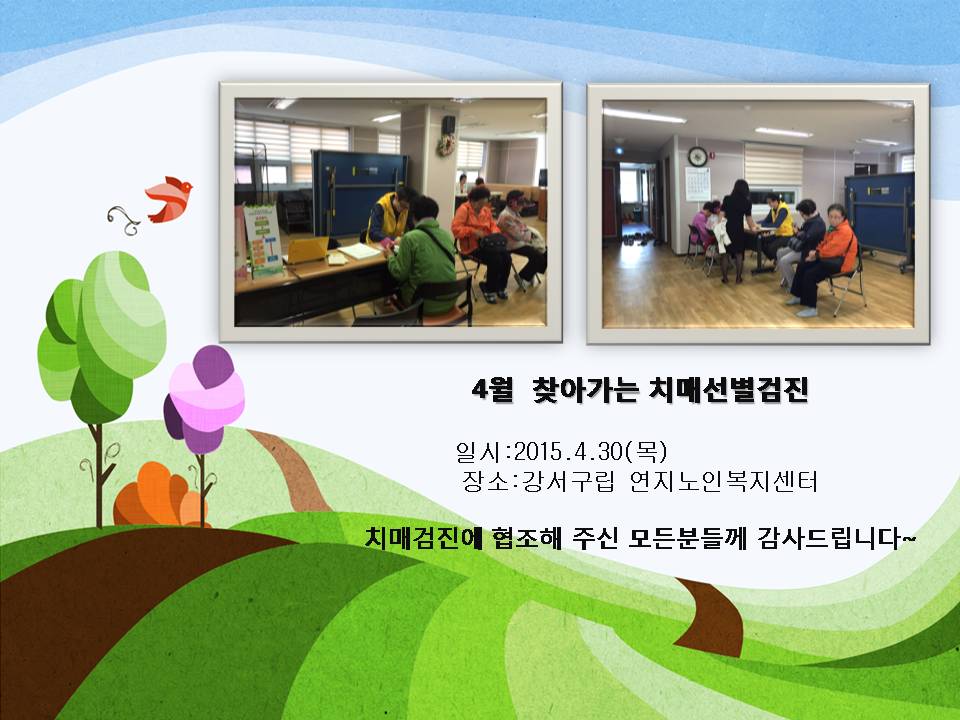 4월 찾아가는 치매선별검진

일시:2015.4.30(목)
장소:강서구립 연지노인복지센터

치매검진에 협조해 주신 모든분들께 감사드립니다~